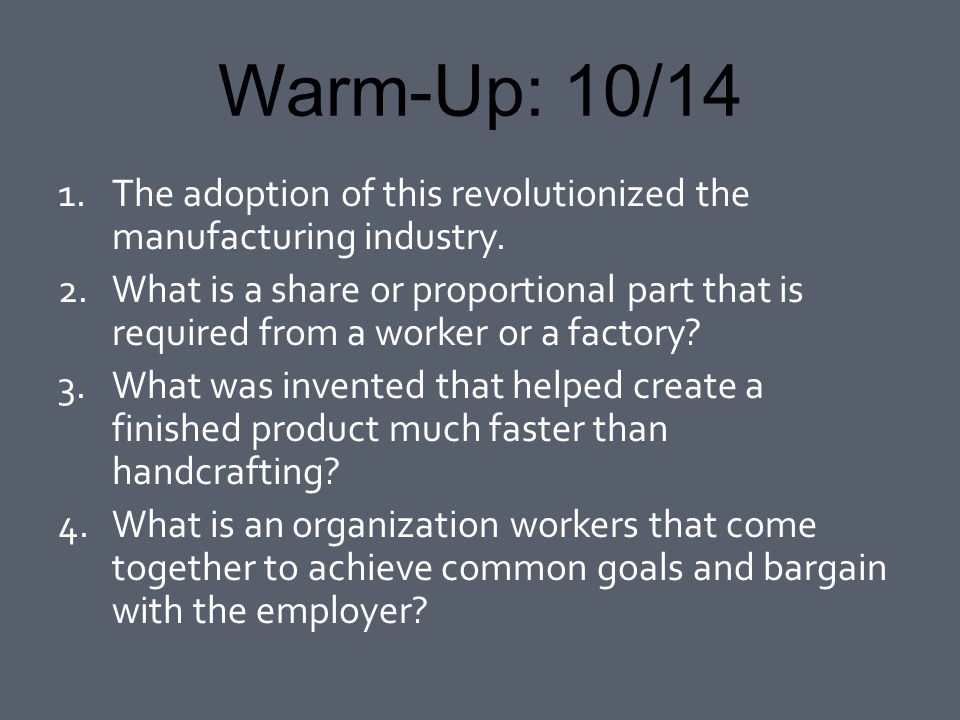 Warm-Up: 10/14

1. The adoption of this revolutionized the manufacturing industry.
2. What is a share or proportional part that is required from a worker or a factory?
3. What was invented that helped create a finished product much faster than handcrafting?
4. What is an organization workers that come together to achieve common goals and bargain with the employer?